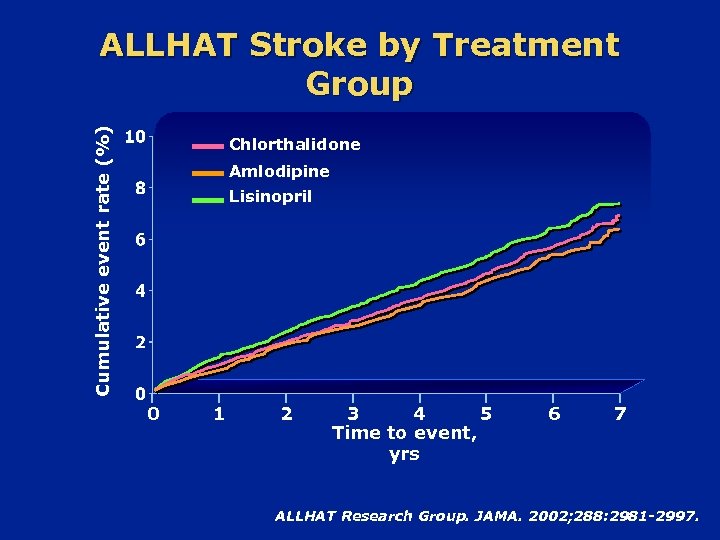 ALLHAT Stroke by Treatment Group

Cumulative event rate (%)

10
8
6
4
2
0

Chlorthalidone
Amlodipine
Lisinopril

0 1 2 3 4 5 6 7

Time to event, yrs

ALLHAT Research Group. JAMA. 2002;288:2981-2997.